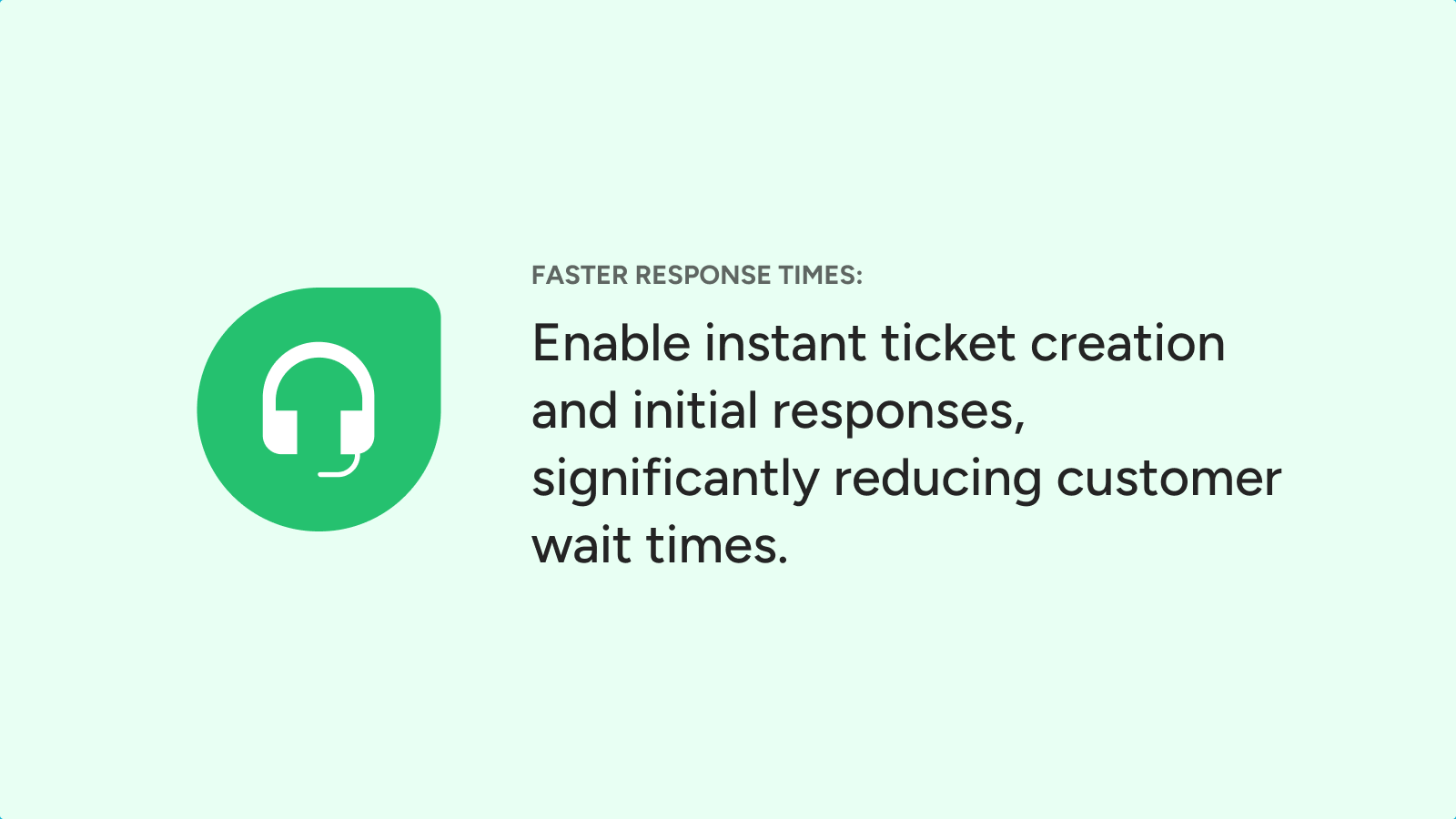 FASTER RESPONSE TIMES:

Enable instant ticket creation and initial responses, significantly reducing customer wait times.